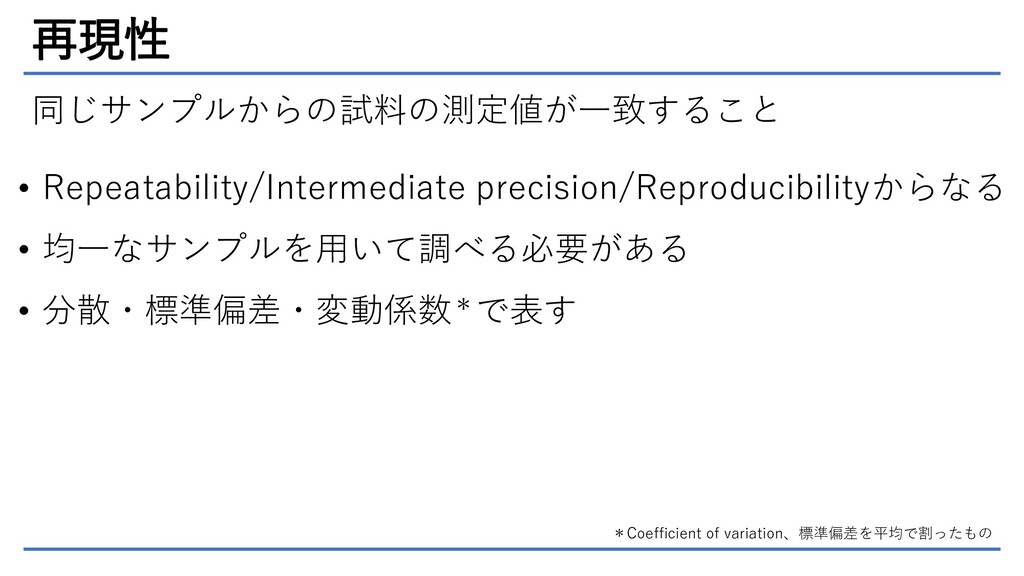 再現性

同じサンプルからの試料の測定値が一致すること

• Repeatability/Intermediate precision/Reproducibilityからなる
• 均一なサンプルを用いて調べる必要がある
• 分散・標準偏差・変動係数＊で表す

＊Coefficient of variation、標準偏差を平均で割ったもの